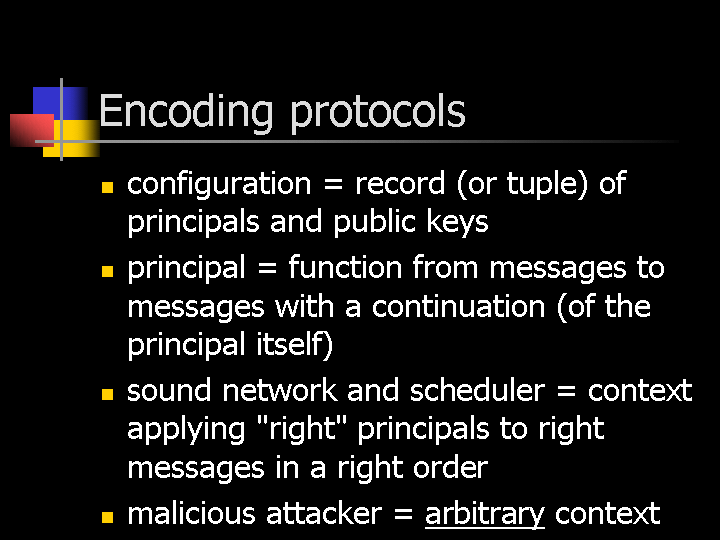 Encoding protocols

- configuration = record (or tuple) of principals and public keys
- principal = function from messages to messages with a continuation (of the principal itself)
- sound network and scheduler = context applying "right" principals to right messages in a right order
- malicious attacker = arbitrary context